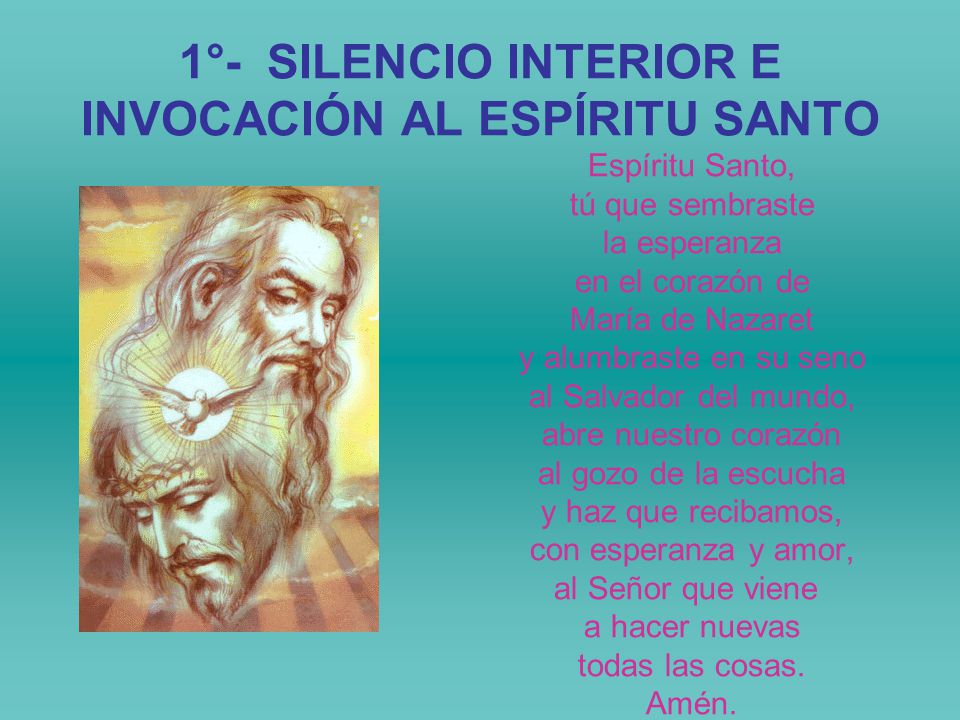 1°- SILENCIO INTERIOR E INVOCACIÓN AL ESPÍRITU SANTO

Espíritu Santo,
tú que sembraste
la esperanza
en el corazón de
María de Nazaret
y alumbraste en su seno
al Salvador del mundo,
abre nuestro corazón
al gozo de la escucha
y haz que recibamos,
con esperanza y amor,
al Señor que viene
a hacer nuevas
todas las cosas.
Amén.